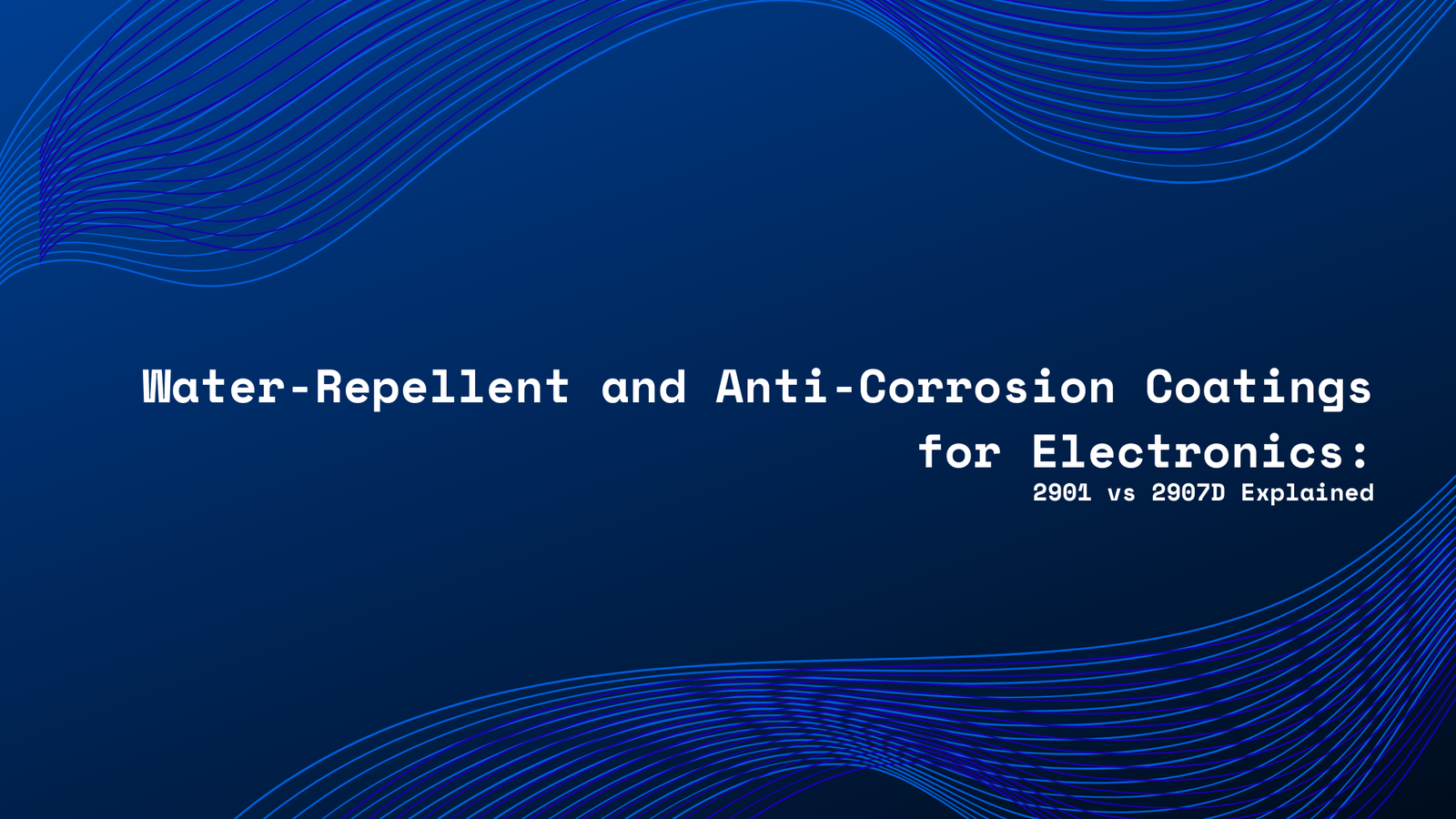 Water-Repellent and Anti-Corrosion Coatings for Electronics:

2901 vs 2907D Explained